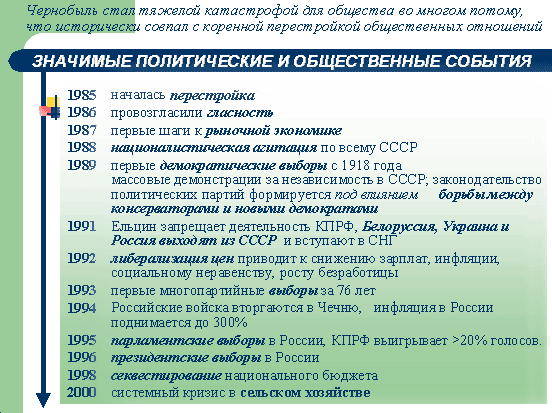 Чернобыль стал тяжелой катастрофой для общества во многом потому, что исторически совпал с коренной перестройкой общественных отношений

ЗНАЧИМЫЕ ПОЛИТИЧЕСКИЕ И ОБЩЕСТВЕННЫЕ СОБЫТИЯ

1985 началась перестройка
1986 провозгласили гласность
1987 первые шаги к рыночной экономике
1988 националистическая агитация по всему СССР
1989 первые демократические выборы с 1918 года массовые демонстрации за независимость в СССР; законодательство политических партий формируется под влиянием борьбы между консерваторами и новыми демократами
1991 Ельцин запрещает деятельность КПРФ, Белоруссия, Украина и Россия выходят из СССР и вступают в СНГ
1992 либерализация цен приводит к снижению зарплат, инфляции, социальному неравенству, росту безработицы
1993 первые многопартийные выборы за 76 лет
1994 Российские войска вторгаются в Чечню, инфляция в России поднимается до 300%
1995 парламентские выборы в России, КПРФ выигрывает >20% голосов.
1996 президентские выборы в России
1998 секвестирование национального бюджета
2000 системный кризис в сельском хозяйстве